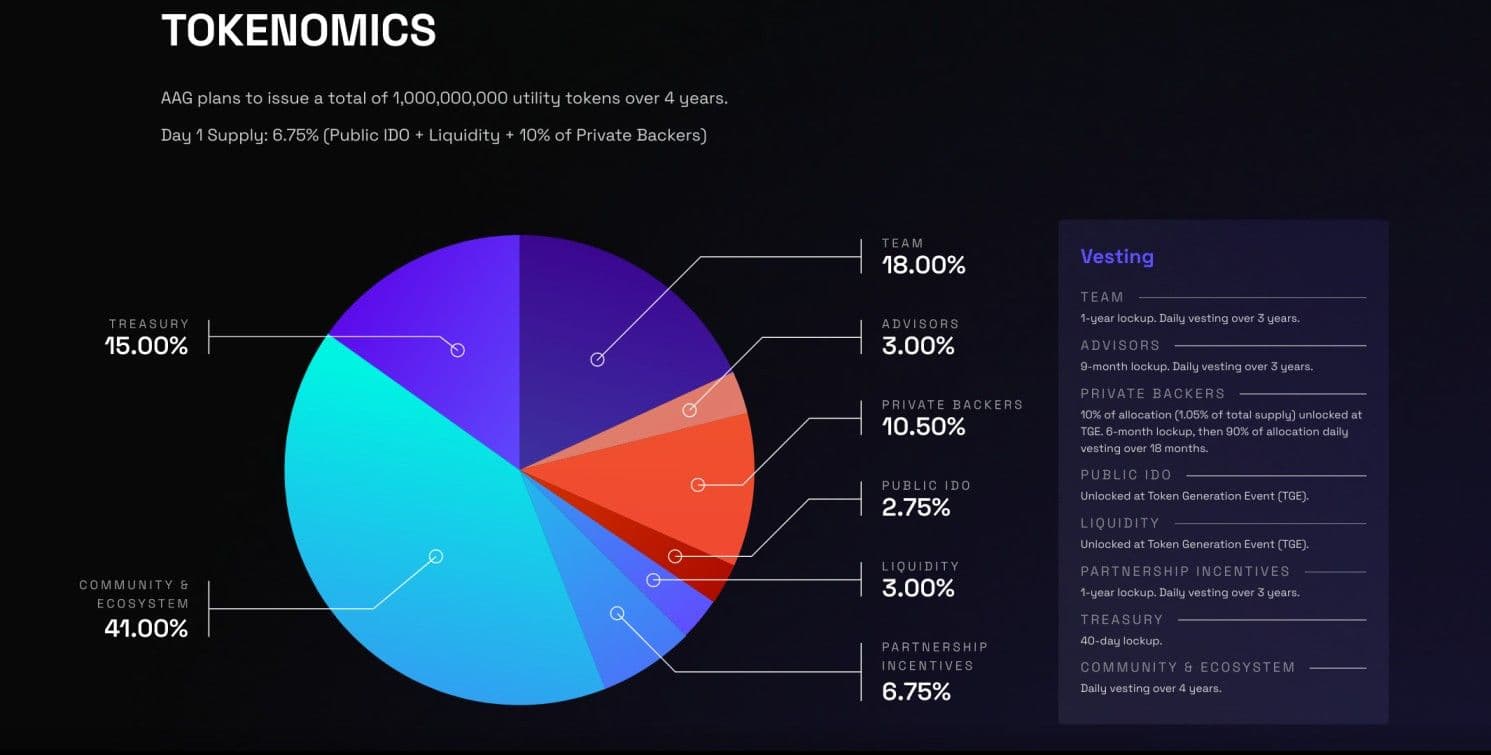 TOKENOMICS

AAG plans to issue a total of 1,000,000,000 utility tokens over 4 years.

Day 1 Supply: 6.75% (Public IDO + Liquidity + 10% of Private Backers)

TREASURY
15.00%

COMMUNITY & ECOSYSTEM
41.00%

TEAM
18.00%

ADVISORS
3.00%

PRIVATE BACKERS
10.50%

PUBLIC IDO
2.75%

LIQUIDITY
3.00%

PARTNERSHIP INCENTIVES
6.75%

Vesting

TEAM
1-year lockup. Daily vesting over 3 years.

ADVISORS
9-month lockup. Daily vesting over 3 years.

PRIVATE BACKERS
10% of allocation (1.05% of total supply) unlocked at TGE. 6-month lockup, then 90% of allocation daily vesting over 18 months.

PUBLIC IDO
Unlocked at Token Generation Event (TGE).

LIQUIDITY
Unlocked at Token Generation Event (TGE).

PARTNERSHIP INCENTIVES
1-year lockup. Daily vesting over 3 years.

TREASURY
40-day lockup.

COMMUNITY & ECOSYSTEM
Daily vesting over 4 years.